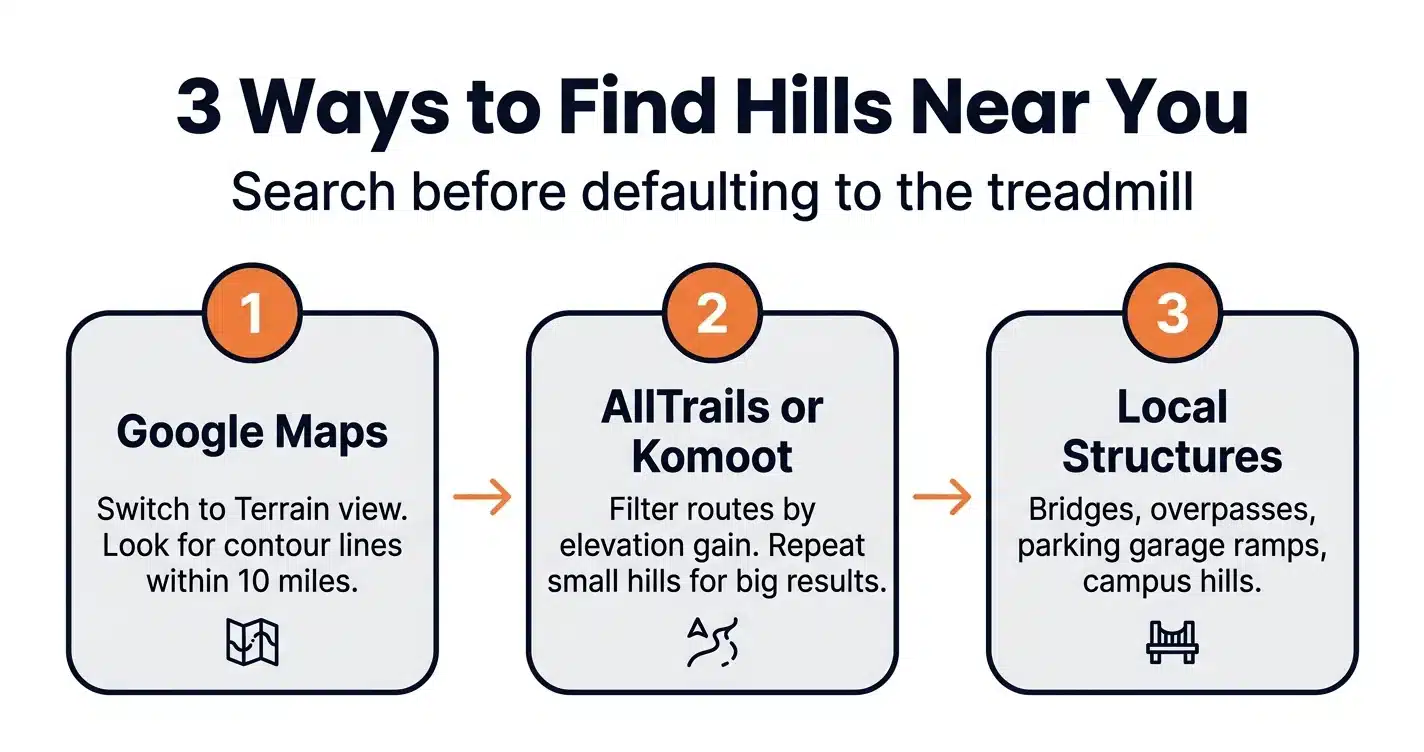 3 Ways to Find Hills Near You

Search before defaulting to the treadmill

1

Google Maps

Switch to Terrain view. Look for contour lines within 10 miles.

2

AllTrails or Komoot

Filter routes by elevation gain. Repeat small hills for big results.

3

Local Structures

Bridges, overpasses, parking garage ramps, campus hills.